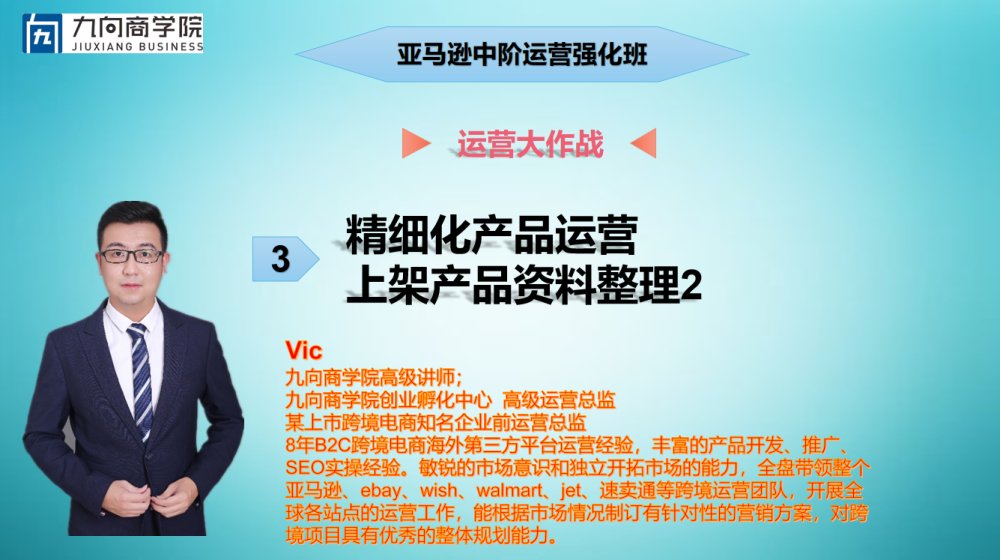 九向商学院
JIUXIANG BUSINESS

亚马逊中阶运营强化班

运营大作战

3

精细化产品运营
上架产品资料整理2

Vic
九向商学院高级讲师;
九向商学院创业孵化中心 高级运营总监
某上市跨境电商知名企业前运营总监
8年B2C跨境电商海外第三方平台运营经验，丰富的产品开发、推广、SEO实操经验。敏锐的市场意识和独立开拓市场的能力，全盘带领整个亚马逊、ebay、wish、walmart、jet、速卖通等跨境运营团队，开展全球各站点的运营工作，能根据市场情况制订有针对性的营销方案，对跨境项目具有优秀的整体规划能力。